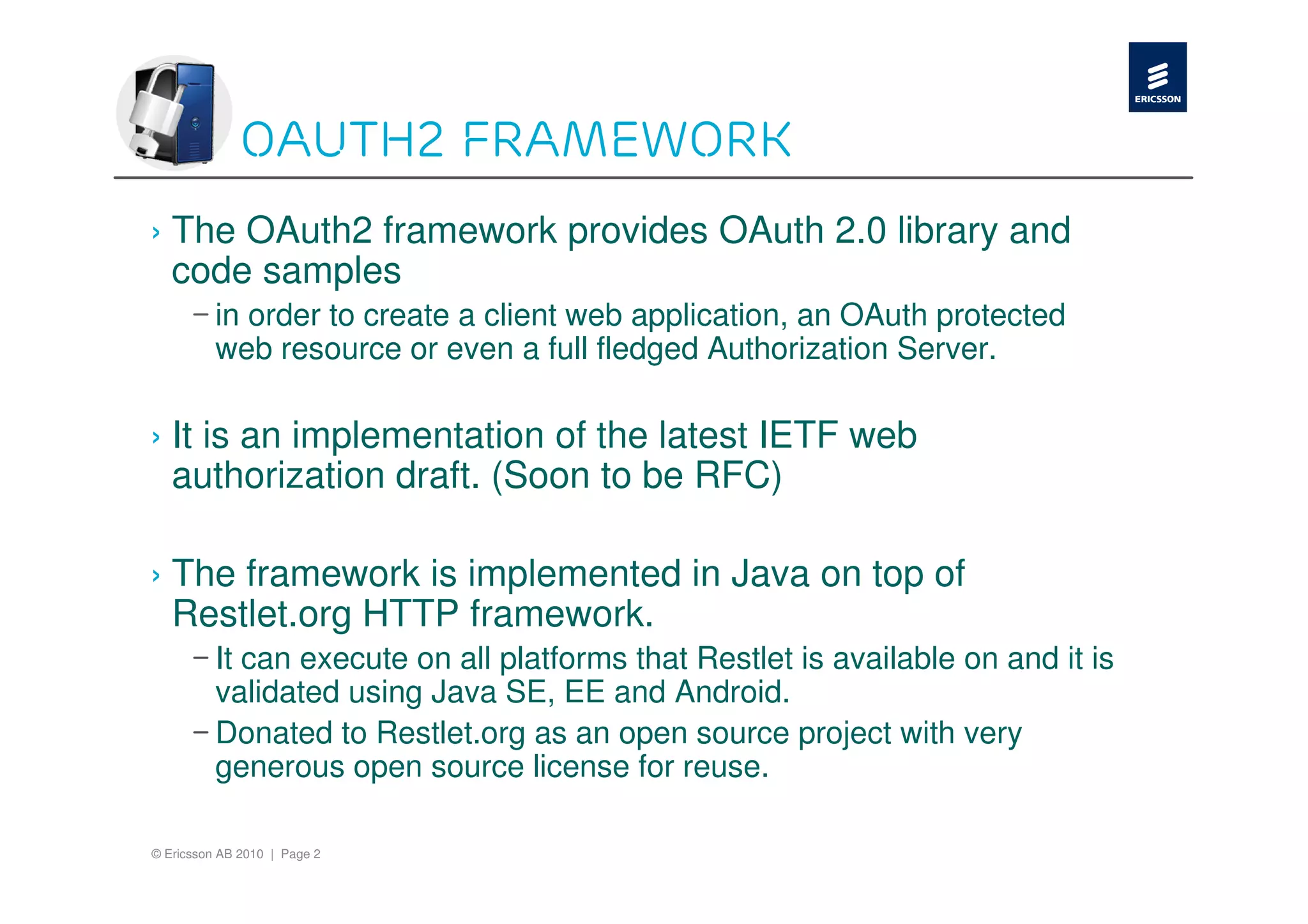 ERICSSON

OAUTH2 FRAMEWORK

› The OAuth2 framework provides OAuth 2.0 library and code samples

– in order to create a client web application, an OAuth protected web resource or even a full fledged Authorization Server.

› It is an implementation of the latest IETF web authorization draft. (Soon to be RFC)

› The framework is implemented in Java on top of Restlet.org HTTP framework.

– It can execute on all platforms that Restlet is available on and it is validated using Java SE, EE and Android.

– Donated to Restlet.org as an open source project with very generous open source license for reuse.

© Ericsson AB 2010 | Page 2